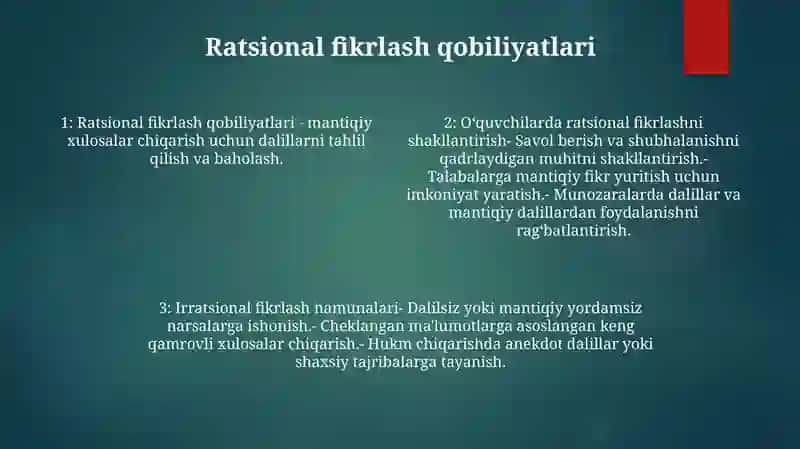 Ratsional fikrlash qobiliyatlari

1: Ratsional fikrlash qobiliyatlari - mantiqiy xulosalar chiqarish uchun dalillarni tahlil qilish va baholash.

2: O'quvchilarda ratsional fikrlashni shakllantirish- Savol berish va shubhalanishni qadrlaydigan muhitni shakllantirish.- Talabalarga mantiqiy fikr yuritish uchun imkoniyat yaratish.- Munozaralarda dalillar va mantiqiy dalillardan foydalanishni rag'batlantirish.

3: Irratsional fikrlash namunalari- Dalilsiz yoki mantiqiy yordamsiz narsalarga ishonish.- Cheklangan ma'lumotlarga asoslangan keng qamrovli xulosalar chiqarish.- Hukm chiqarishda anekdot dalillar yoki shaxsiy tajribalarga tayanish.